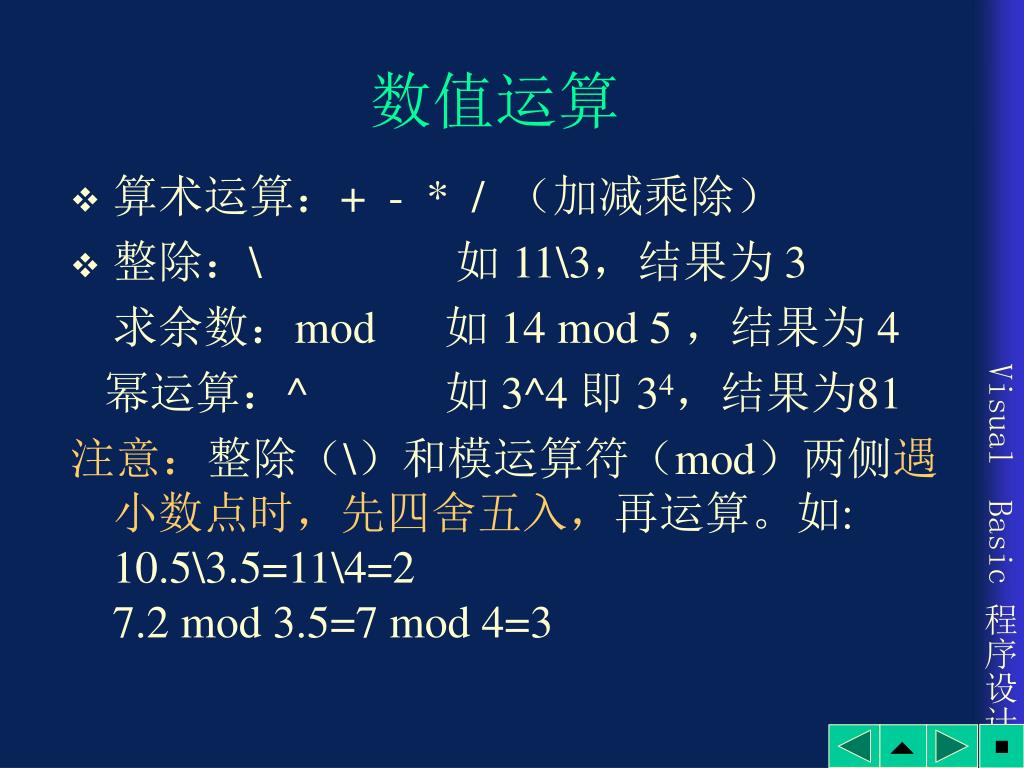 数值运算

❖ 算术运算：+ - * / （加减乘除）

❖ 整除：\ 如 11\3，结果为 3

求余数：mod 如 14 mod 5 ，结果为 4

幂运算：^ 如 3^4 即 $3^4$，结果为81

注意：整除（\）和模运算符（mod）两侧遇小数点时，先四舍五入，再运算。如:
10.5\3.5=11\4=2
7.2 mod 3.5=7 mod 4=3

Visual Basic 程序设计